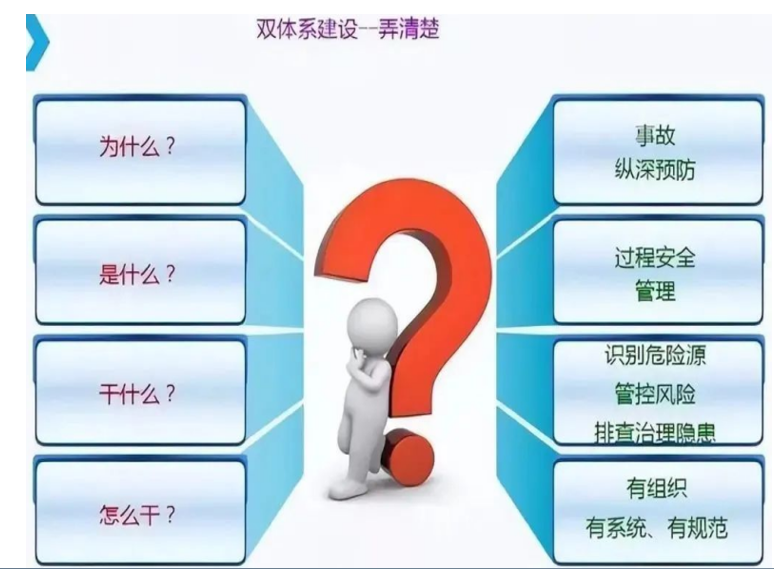 双体系建设--弄清楚

为什么？

是什么？

干什么？

怎么干？

事故
纵深预防

过程安全
管理

识别危险源
管控风险
排查治理隐患

有组织
有系统、有规范